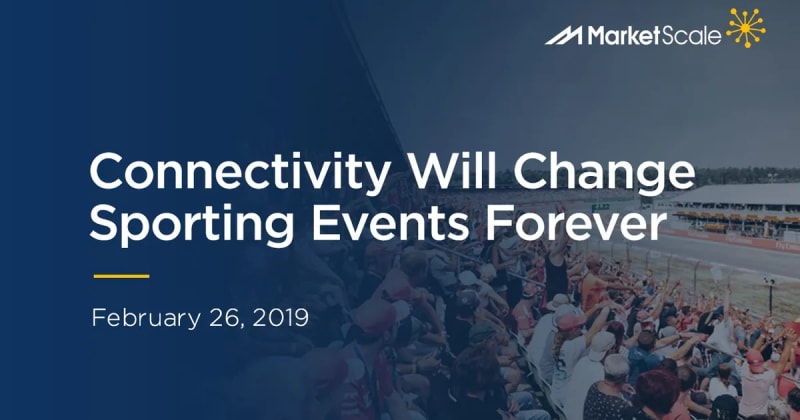 MarketScale

Connectivity Will Change Sporting Events Forever

February 26, 2019